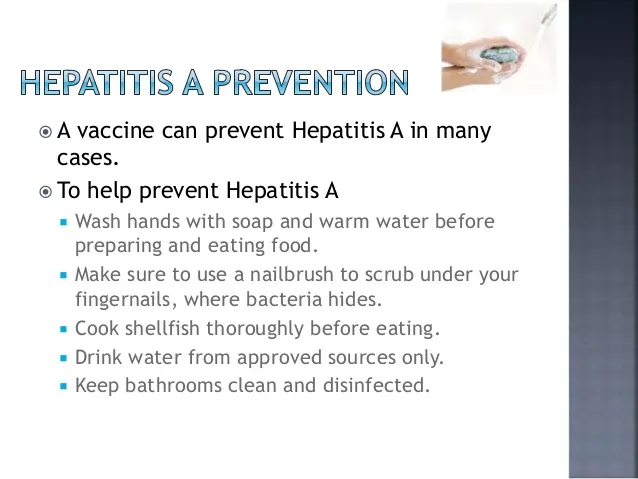 HEPATITIS A PREVENTION

A vaccine can prevent Hepatitis A in many cases.

To help prevent Hepatitis A

Wash hands with soap and warm water before preparing and eating food.

Make sure to use a nailbrush to scrub under your fingernails, where bacteria hides.

Cook shellfish thoroughly before eating.

Drink water from approved sources only.

Keep bathrooms clean and disinfected.